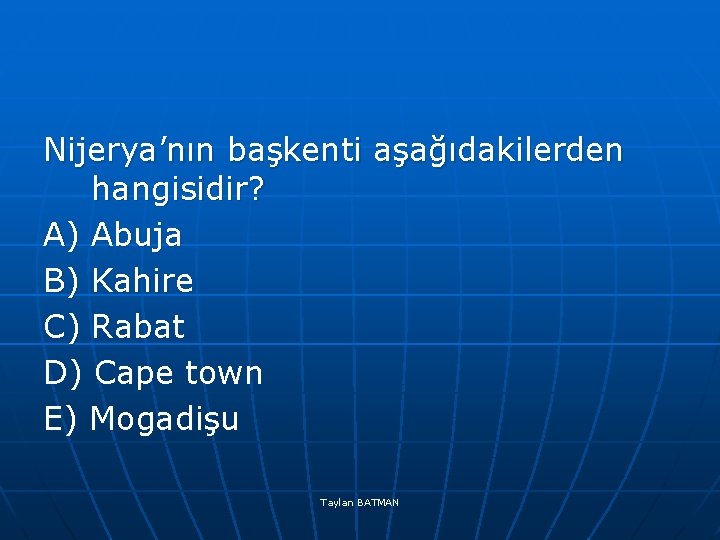 Nijerya’nın başkenti aşağıdakilerden hangisidir?

A) Abuja

B) Kahire

C) Rabat

D) Cape town

E) Mogadişu

Taylan BATMAN